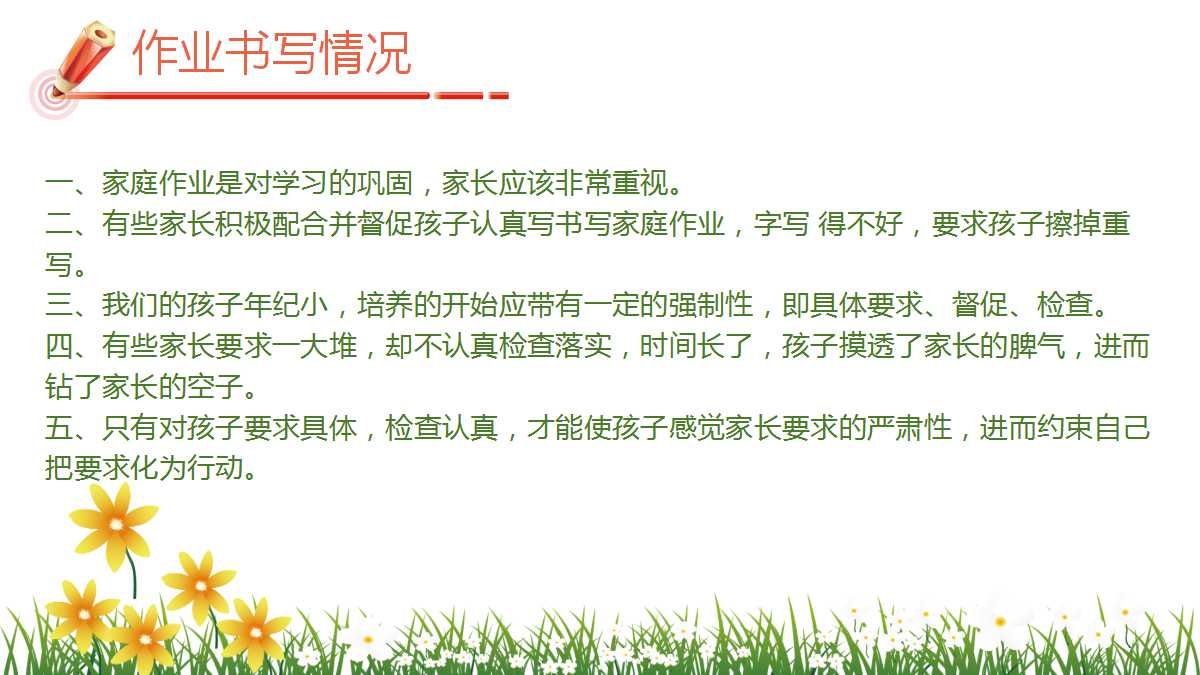 作业书写情况

一、家庭作业是对学习的巩固，家长应该非常重视。
二、有些家长积极配合并督促孩子认真写书写家庭作业，字写 得不好，要求孩子擦掉重写。
三、我们的孩子年纪小，培养的开始应带有一定的强制性，即具体要求、督促、检查。
四、有些家长要求一大堆，却不认真检查落实，时间长了，孩子摸透了家长的脾气，进而钻了家长的空子。
五、只有对孩子要求具体，检查认真，才能使孩子感觉家长要求的严肃性，进而约束自己把要求化为行动。